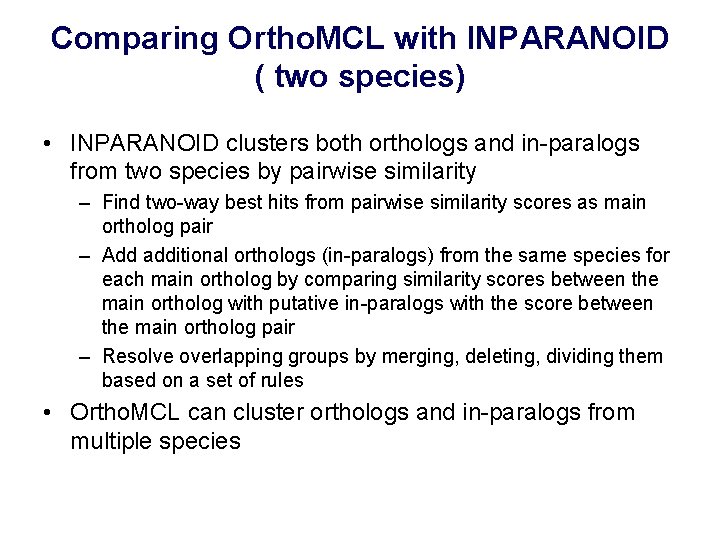 Comparing OrthoMCL with INPARANOID ( two species)

• INPARANOID clusters both orthologs and in-paralogs from two species by pairwise similarity
– Find two-way best hits from pairwise similarity scores as main ortholog pair
– Add additional orthologs (in-paralogs) from the same species for each main ortholog by comparing similarity scores between the main ortholog with putative in-paralogs with the score between the main ortholog pair
– Resolve overlapping groups by merging, deleting, dividing them based on a set of rules
• OrthoMCL can cluster orthologs and in-paralogs from multiple species